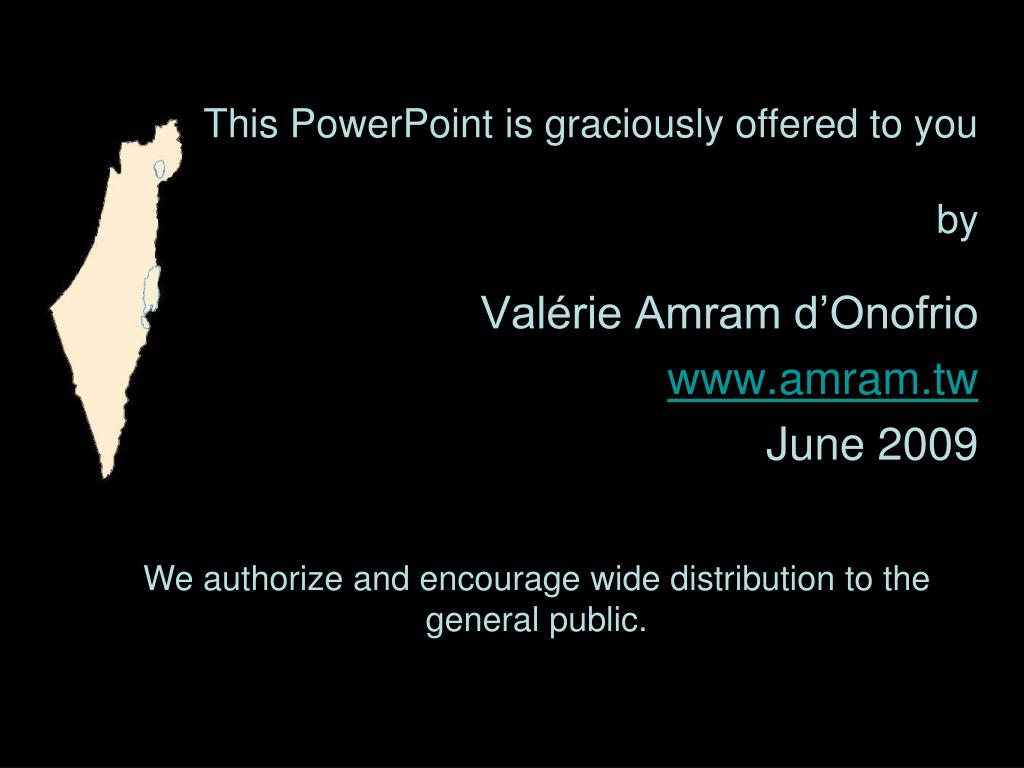 This PowerPoint is graciously offered to you

by

Valérie Amram d’Onofrio

www.amram.tw

June 2009

We authorize and encourage wide distribution to the general public.